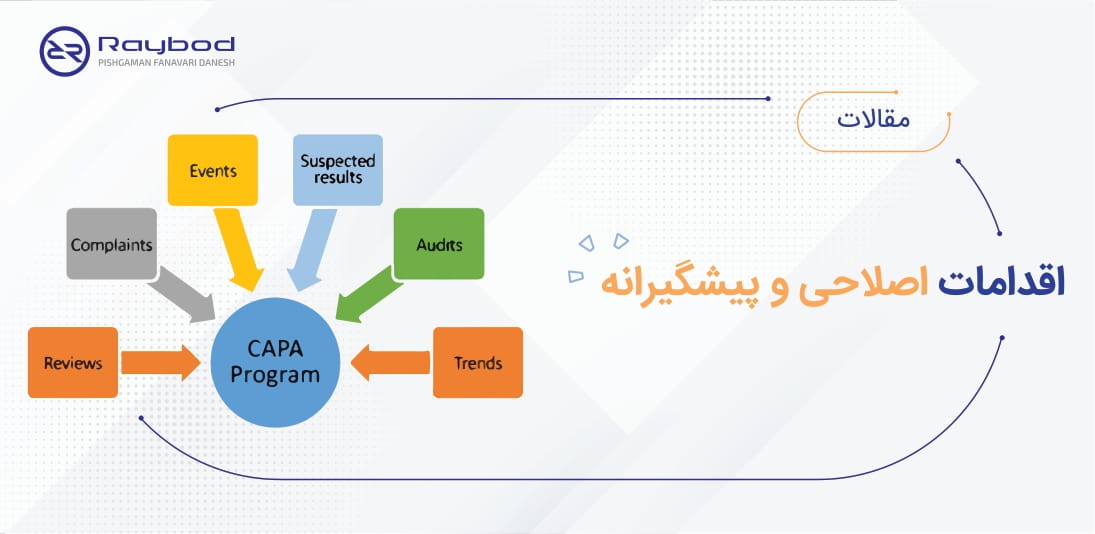 Raybod
PISHGAMAN FANAVARI DANESH

مقالات

اقدامات اصلاحی و پیشگیرانه

Events

Suspected results

Complaints

Audits

Reviews

CAPA Program

Trends